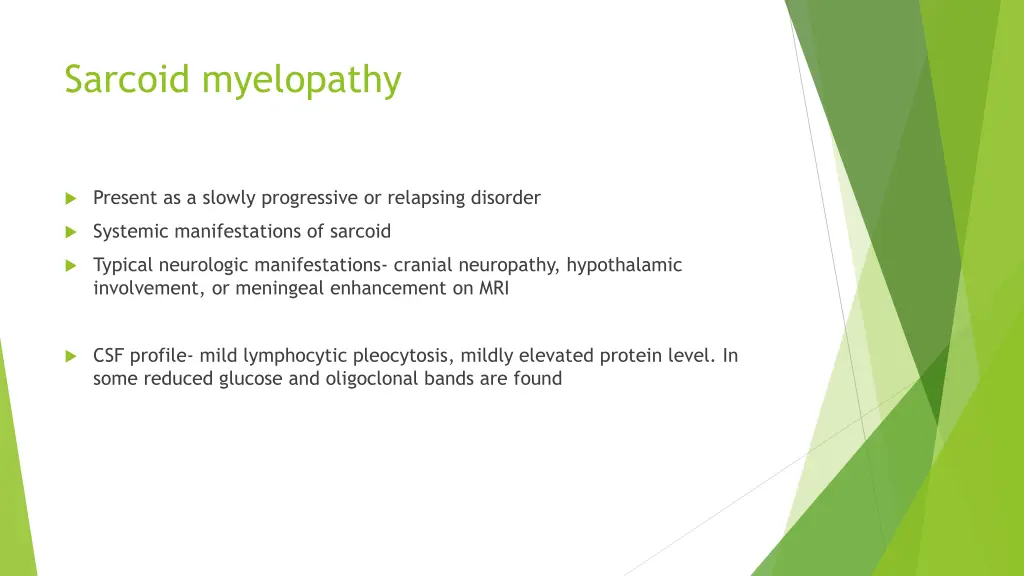 Sarcoid myelopathy

Present as a slowly progressive or relapsing disorder

Systemic manifestations of sarcoid

Typical neurologic manifestations- cranial neuropathy, hypothalamic involvement, or meningeal enhancement on MRI

CSF profile- mild lymphocytic pleocytosis, mildly elevated protein level. In some reduced glucose and oligoclonal bands are found